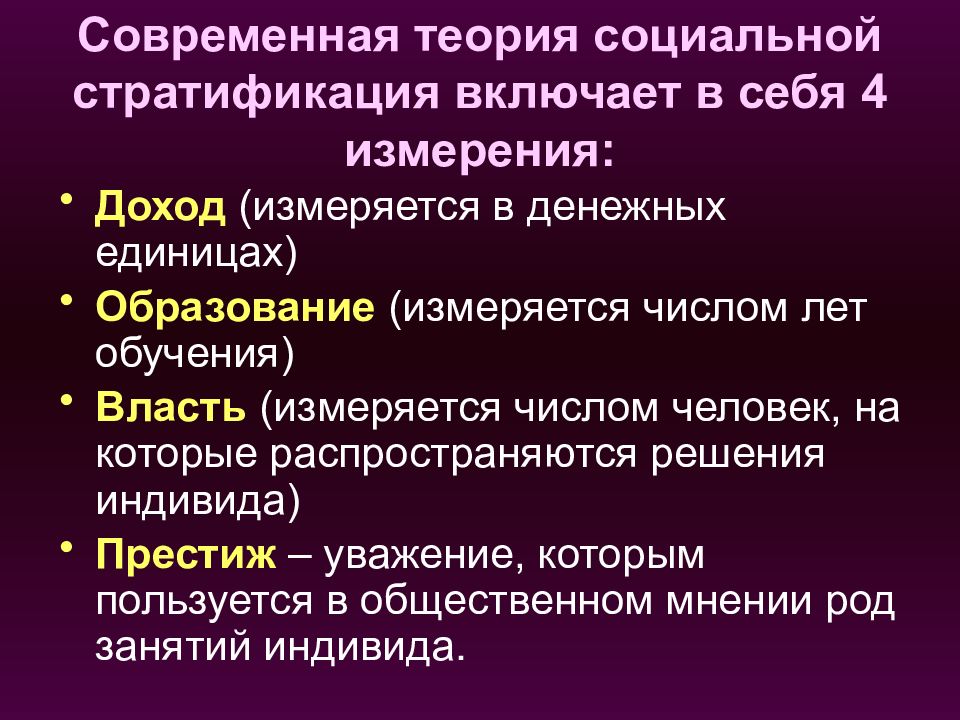 Современная теория социальной стратификация включает в себя 4 измерения:

• Доход (измеряется в денежных единицах)
• Образование (измеряется числом лет обучения)
• Власть (измеряется числом человек, на которые распространяются решения индивида)
• Престиж – уважение, которым пользуется в общественном мнении род занятий индивида.